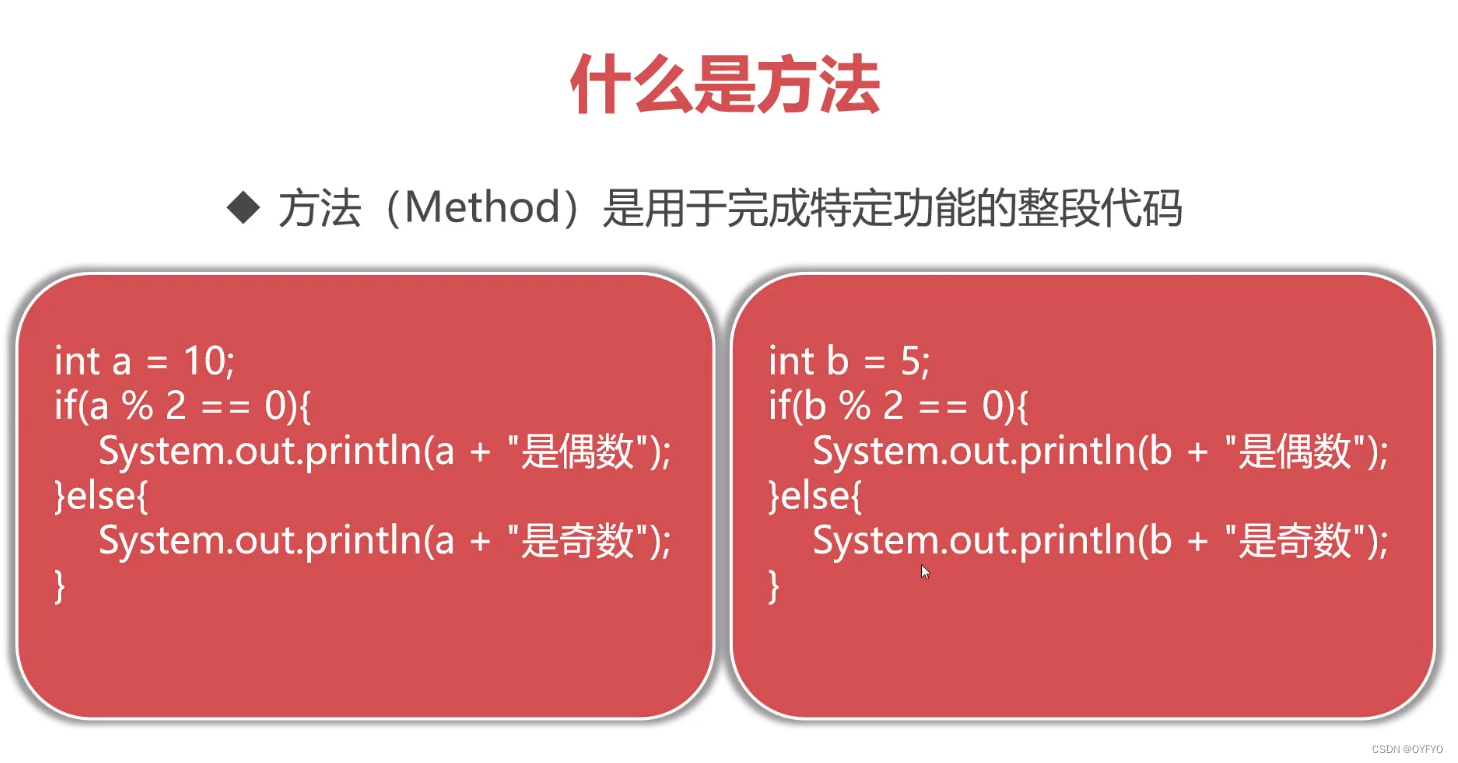 什么是方法

◆ 方法（Method）是用于完成特定功能的整段代码

int a = 10;
if(a % 2 == 0){
    System.out.println(a + "是偶数");
}else{
    System.out.println(a + "是奇数");
}

int b = 5;
if(b % 2 == 0){
    System.out.println(b + "是偶数");
}else{
    System.out.println(b + "是奇数");
}

CSDN @OYFYO